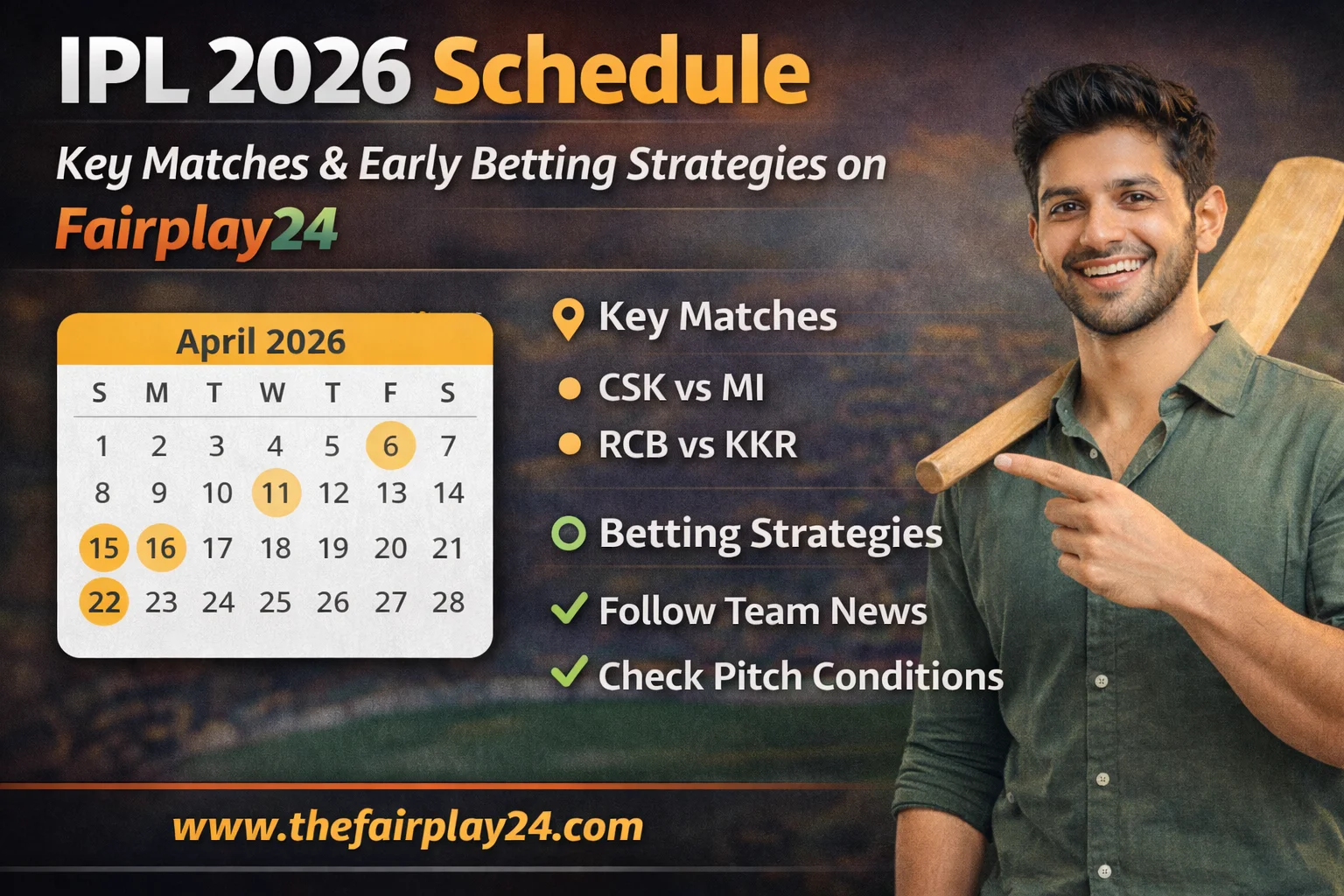 IPL 2026 Schedule

Key Matches & Early Betting Strategies on Fairplay24

April 2026

| S | M | T | W | T | F | S |
|---|---|---|---|---|---|---|
| 1 | 2 | 3 | 4 | 5 | 6 | 7 |
| 8 | 9 | 10 | 11 | 12 | 13 | 14 |
| 15 | 16 | 17 | 18 | 19 | 20 | 21 |
| 22 | 23 | 24 | 25 | 26 | 27 | 28 |

Key Matches

CSK vs MI

RCB vs KKR

Betting Strategies

Follow Team News

Check Pitch Conditions

www.thefairplay24.com